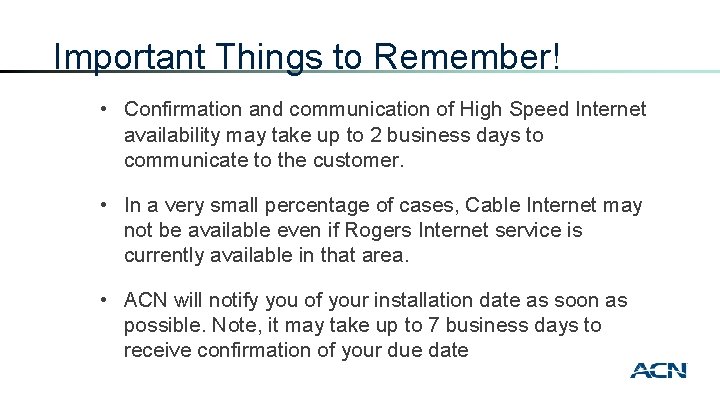 Important Things to Remember!

• Confirmation and communication of High Speed Internet availability may take up to 2 business days to communicate to the customer.

• In a very small percentage of cases, Cable Internet may not be available even if Rogers Internet service is currently available in that area.

• ACN will notify you of your installation date as soon as possible. Note, it may take up to 7 business days to receive confirmation of your due date

ACN